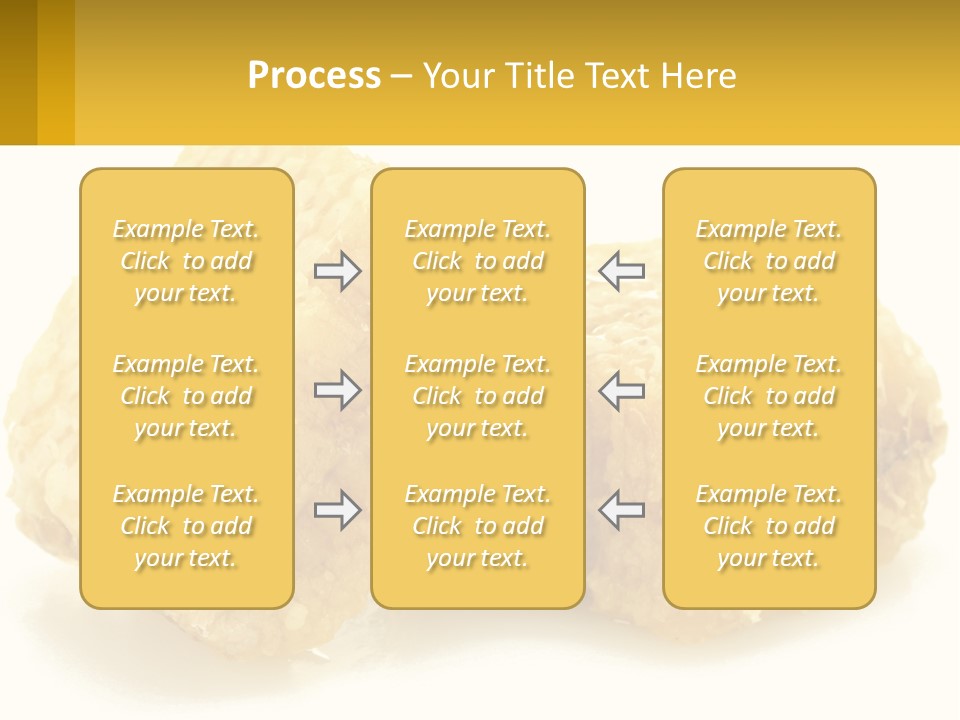 Process – Your Title Text Here

Example Text. Click to add your text.

Example Text. Click to add your text.

Example Text. Click to add your text.

Example Text. Click to add your text.

Example Text. Click to add your text.

Example Text. Click to add your text.

Example Text. Click to add your text.

Example Text. Click to add your text.

Example Text. Click to add your text.